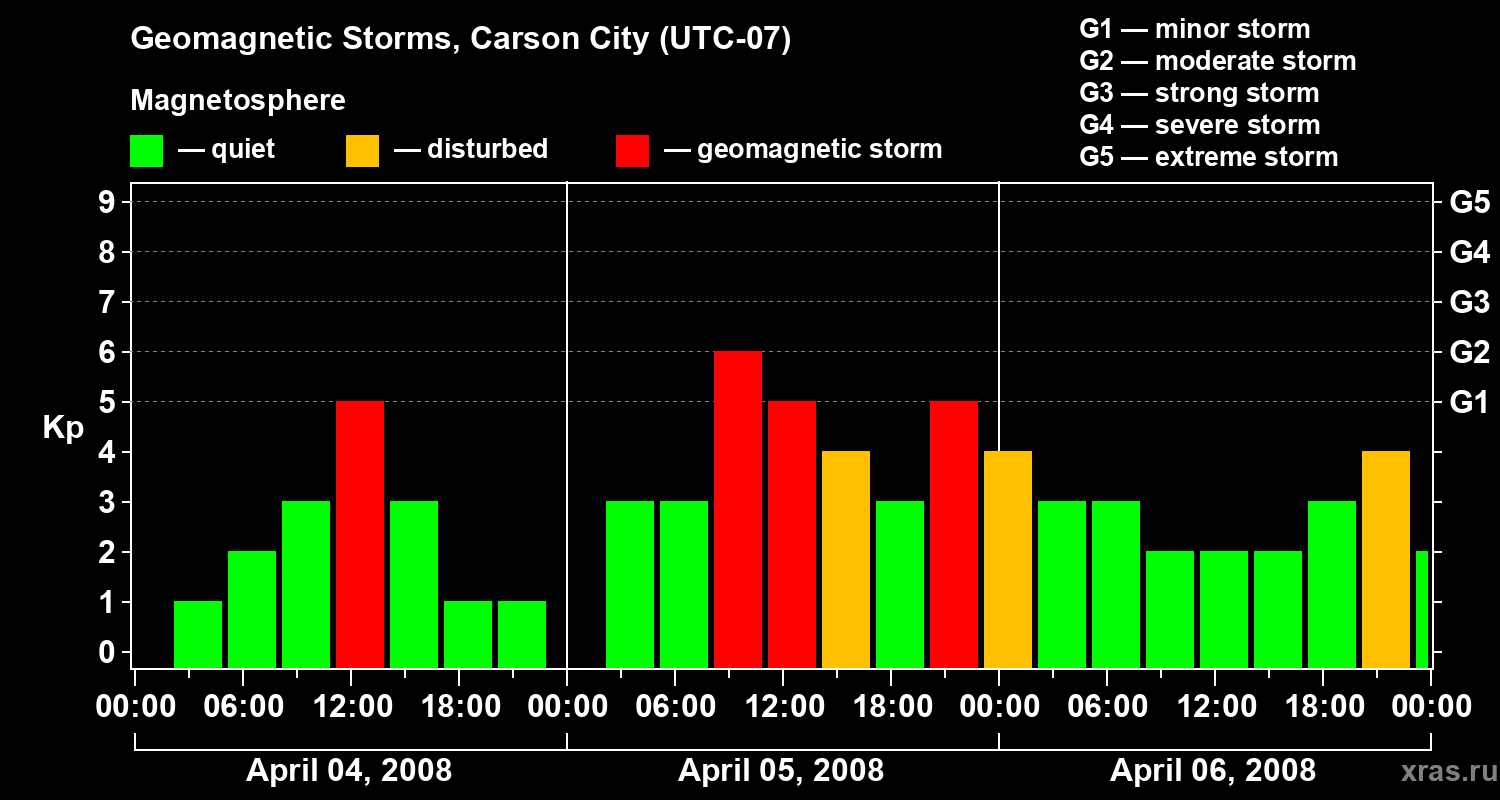 Geomagnetic Storms, Carson City (UTC-07)

Magnetosphere

— quiet — disturbed — geomagnetic storm

G1 — minor storm
G2 — moderate storm
G3 — strong storm
G4 — severe storm
G5 — extreme storm

Kp

9
8
7
6
5
4
3
2
1
0

G5
G4
G3
G2
G1

00:00 06:00 12:00 18:00 00:00 06:00 12:00 18:00 00:00 06:00 12:00 18:00 00:00

April 04, 2008
April 05, 2008
April 06, 2008

xras.ru